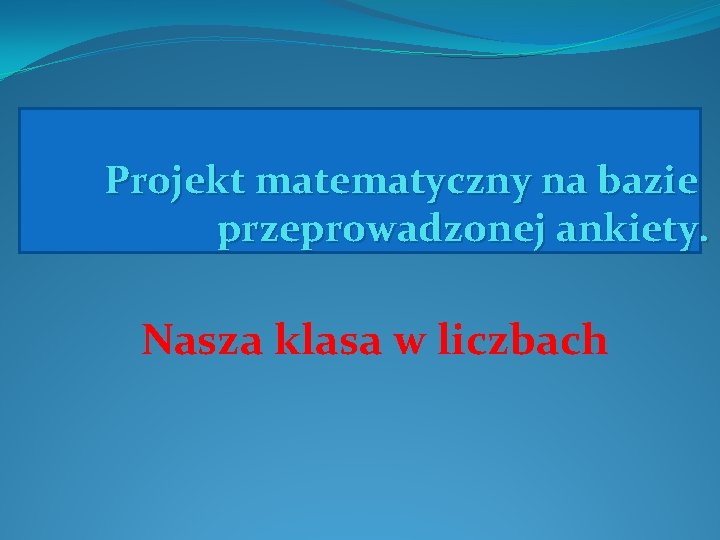 Projekt matematyczny na bazie przeprowadzonej ankiety.

Nasza klasa w liczbach